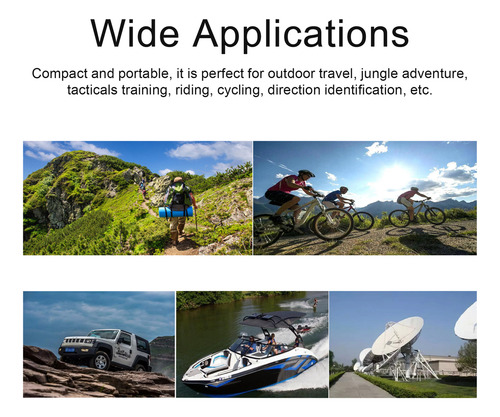 Wide Applications

Compact and portable, it is perfect for outdoor travel, jungle adventure, tacticals training, riding, cycling, direction identification, etc.